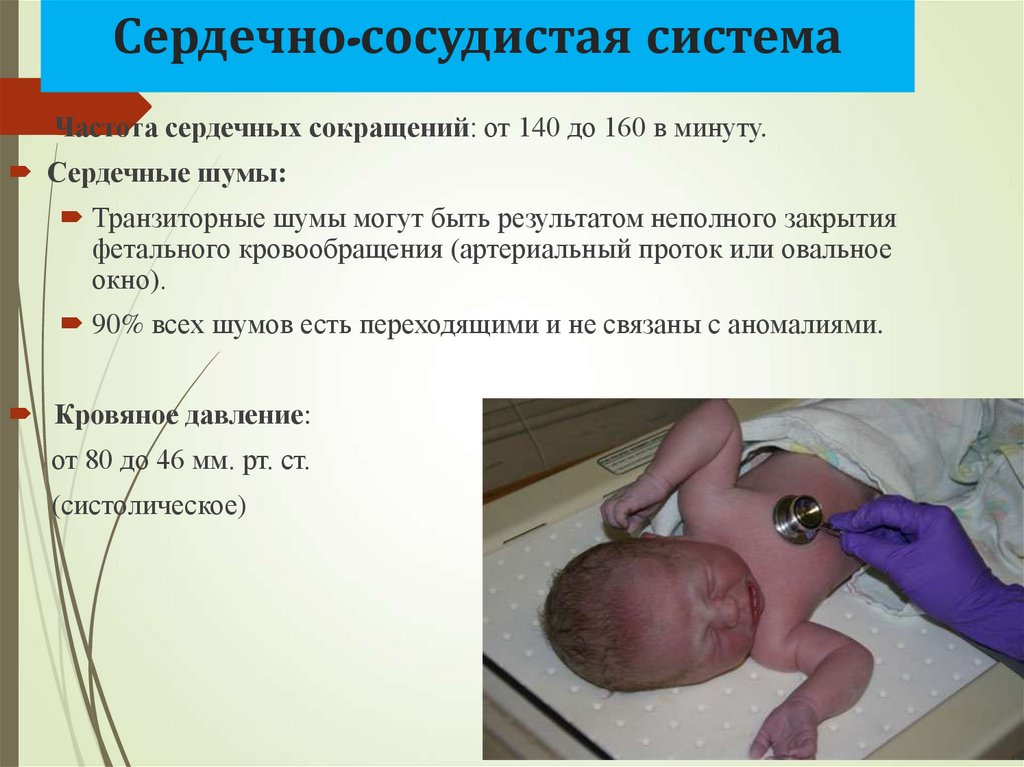 Сердечно-сосудистая система

Частота сердечных сокращений: от 140 до 160 в минуту.

Сердечные шумы:

Транзиторные шумы могут быть результатом неполного закрытия фетального кровообращения (артериальный проток или овальное окно).

90% всех шумов есть переходящими и не связаны с аномалиями.

Кровяное давление:

от 80 до 46 мм. рт. ст.

(систолическое)